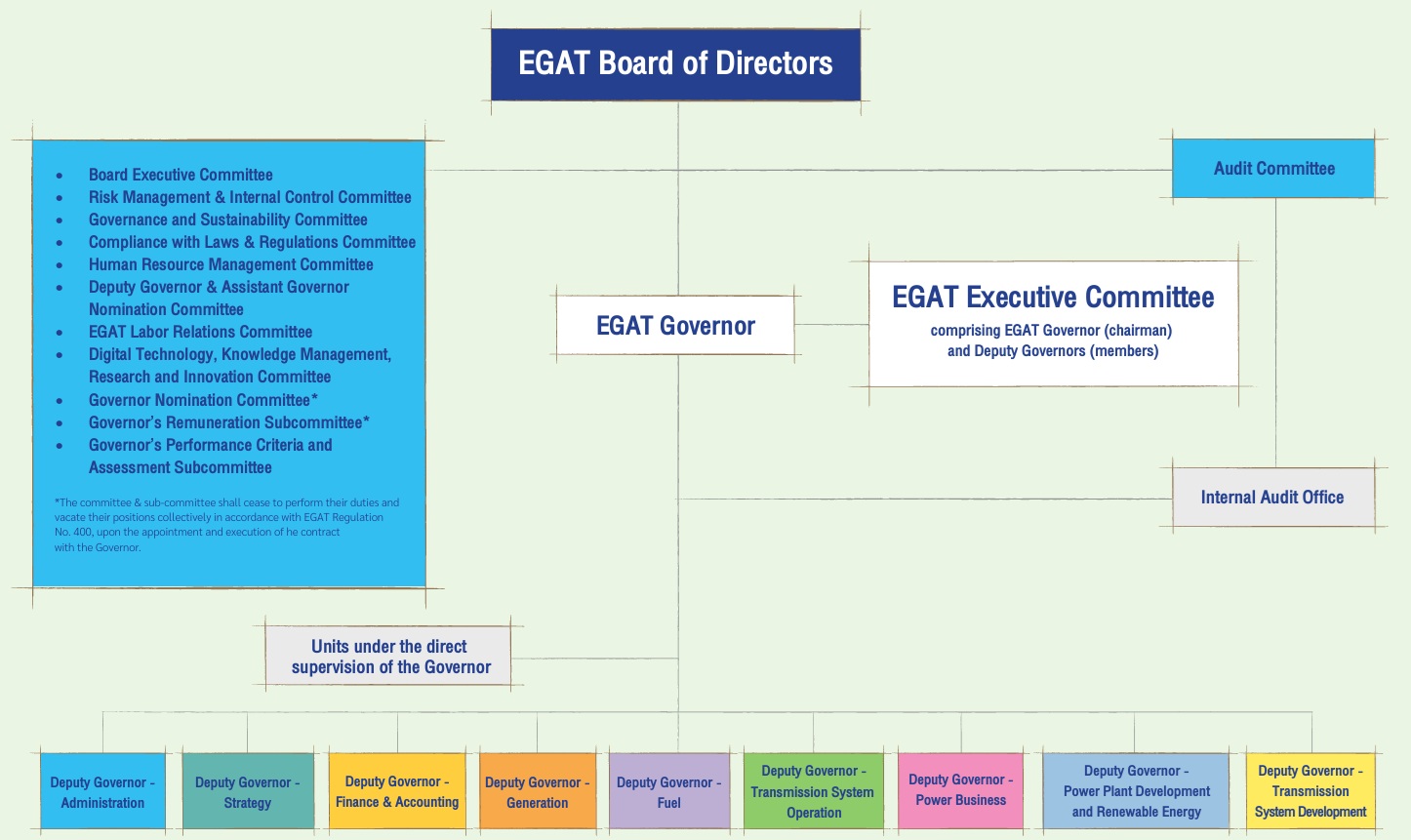 EGAT Board of Directors

- Board Executive Committee
- Risk Management & Internal Control Committee
- Governance and Sustainability Committee
- Compliance with Laws & Regulations Committee
- Human Resource Management Committee
- Deputy Governor & Assistant Governor Nomination Committee
- EGAT Labor Relations Committee
- Digital Technology, Knowledge Management, Research and Innovation Committee
- Governor Nomination Committee*
- Governor's Remuneration Subcommittee*
- Governor's Performance Criteria and Assessment Subcommittee

*The committee & sub-committee shall cease to perform their duties and vacate their positions collectively in accordance with EGAT Regulation No. 400, upon the appointment and execution of he contract with the Governor.

Audit Committee

EGAT Governor

EGAT Executive Committee
comprising EGAT Governor (chairman) and Deputy Governors (members)

Internal Audit Office

Units under the direct supervision of the Governor

Deputy Governor - Administration

Deputy Governor - Strategy

Deputy Governor - Finance & Accounting

Deputy Governor - Generation

Deputy Governor - Fuel

Deputy Governor - Transmission System Operation

Deputy Governor - Power Business

Deputy Governor - Power Plant Development and Renewable Energy

Deputy Governor - Transmission System Development